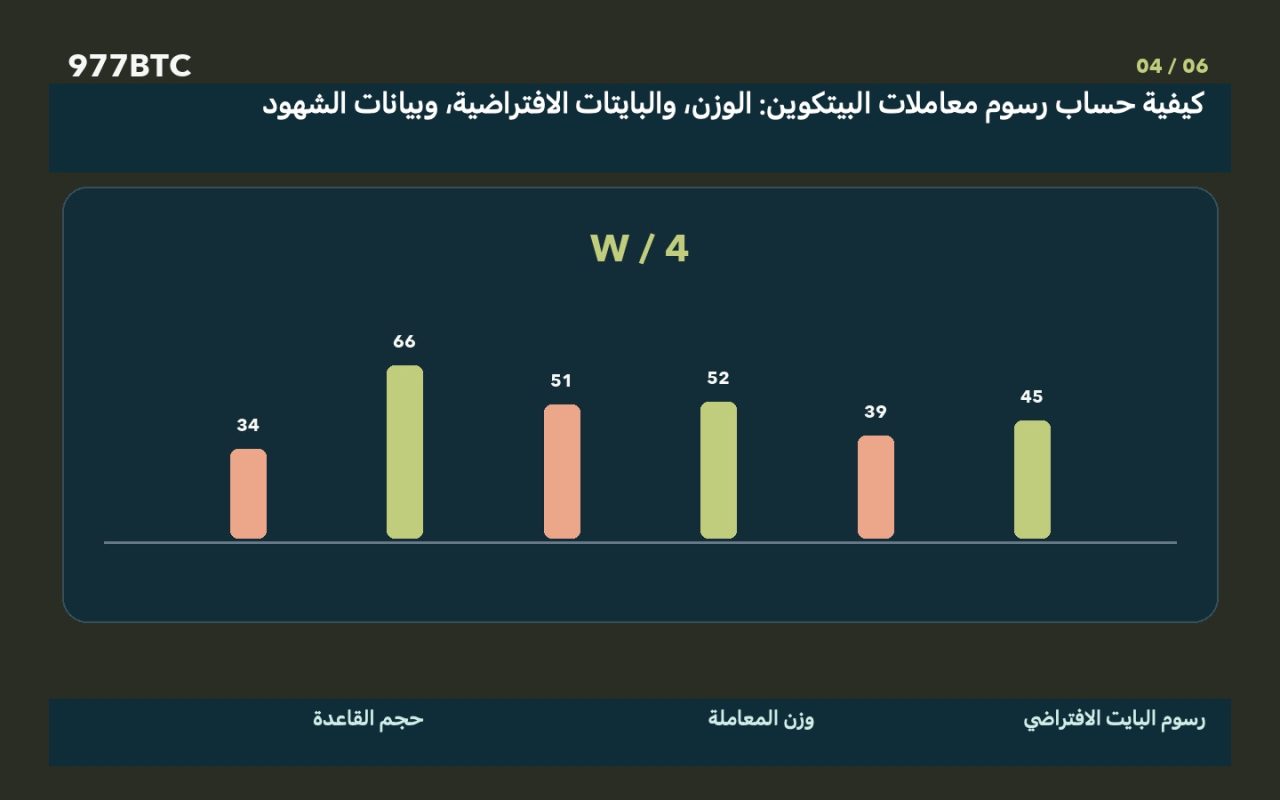 977BTC

04 / 06

كيفية حساب رسوم معاملات البيتكوين: الوزن، والبايتات الافتراضية، وبيانات الشهود

W / 4

34
66
51
52
39
45

رسوم البايت الافتراضي

وزن المعاملة

حجم القاعدة